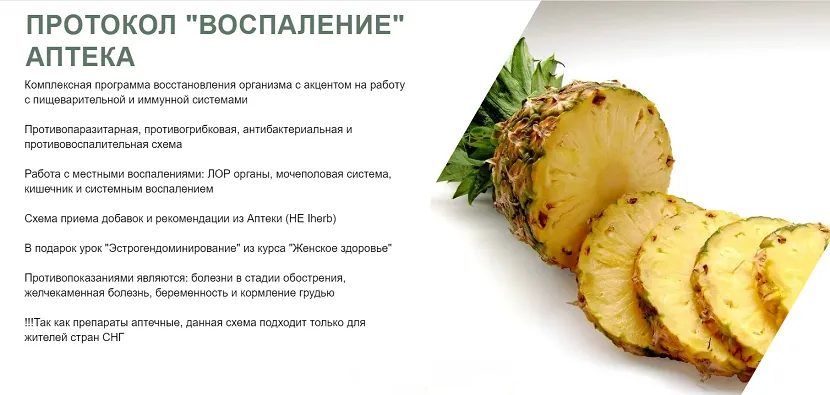 ПРОТОКОЛ "ВОСПАЛЕНИЕ" АПТЕКА

Комплексная программа восстановления организма с акцентом на работу с пищеварительной и иммунной системами

Противопаразитарная, противогрибковая, антибактериальная и противовоспалительная схема

Работа с местными воспалениями: ЛОР органы, мочеполовая система, кишечник и системным воспалением

Схема приема добавок и рекомендации из Аптеки (НЕ Iherb)

В подарок урок "Эстрогендоминирование" из курса "Женское здоровье"

Противопоказаниями являются: болезни в стадии обострения, желчекаменная болезнь, беременность и кормление грудью

!!!Так как препараты аптечные, данная схема подходит только для жителей стран СНГ